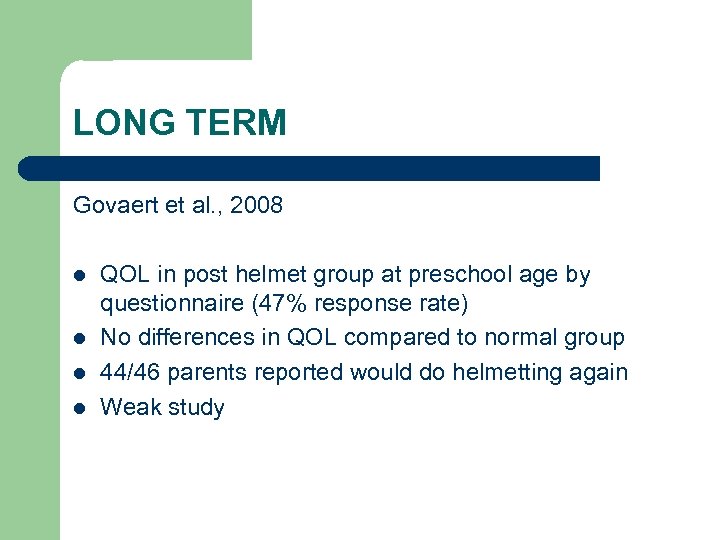 LONG TERM

Govaert et al., 2008

- QOL in post helmet group at preschool age by questionnaire (47% response rate)
- No differences in QOL compared to normal group
- 44/46 parents reported would do helmetting again
- Weak study